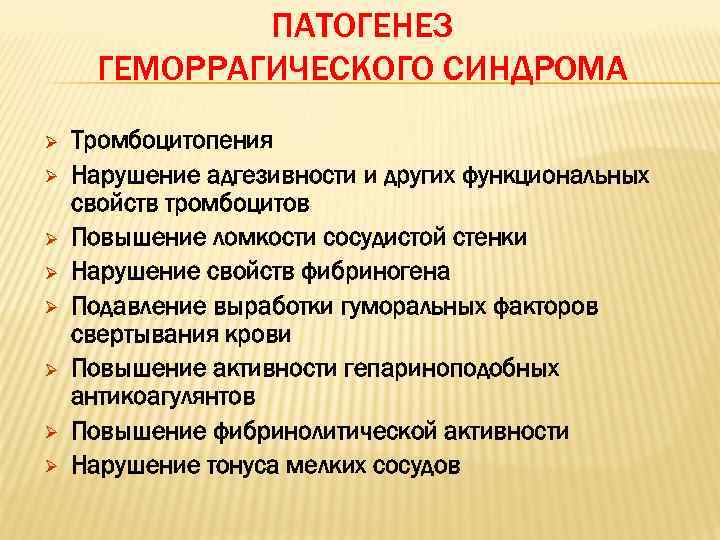 ПАТОГЕНЕЗ ГЕМОРРАГИЧЕСКОГО СИНДРОМА

➢ Тромбоцитопения
➢ Нарушение адгезивности и других функциональных свойств тромбоцитов
➢ Повышение ломкости сосудистой стенки
➢ Нарушение свойств фибриногена
➢ Подавление выработки гуморальных факторов свертывания крови
➢ Повышение активности гепариноподобных антикоагулянтов
➢ Повышение фибринолитической активности
➢ Нарушение тонуса мелких сосудов